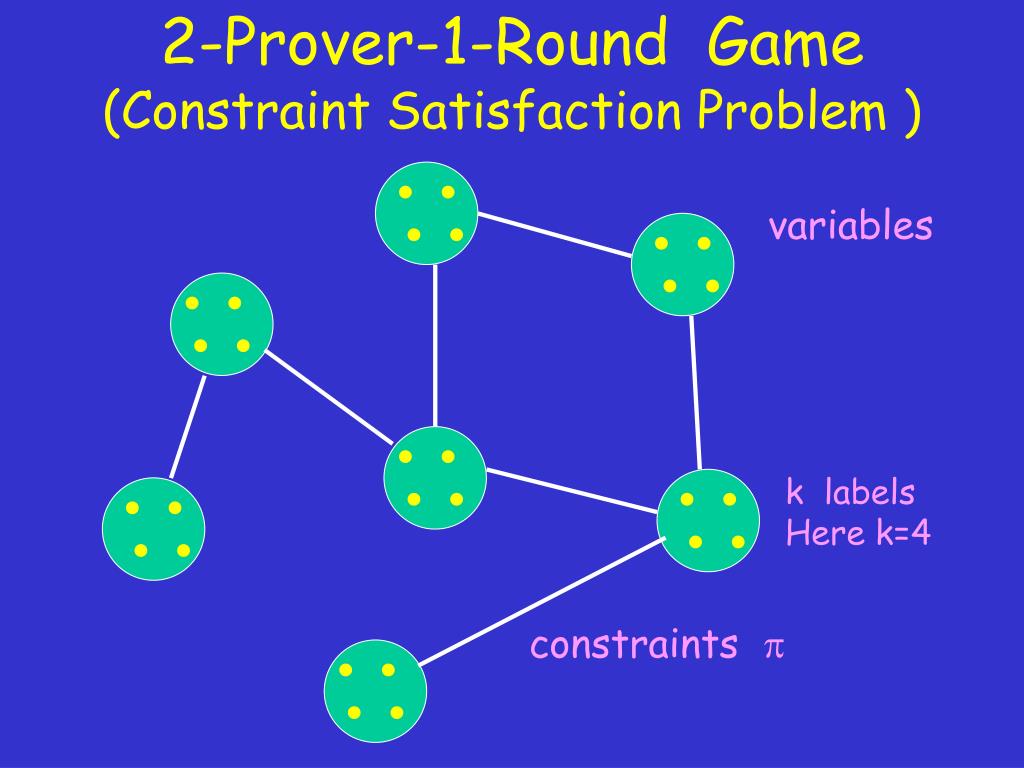 2-Prover-1-Round Game
(Constraint Satisfaction Problem )

variables

k labels
Here k=4

constraints $\pi$